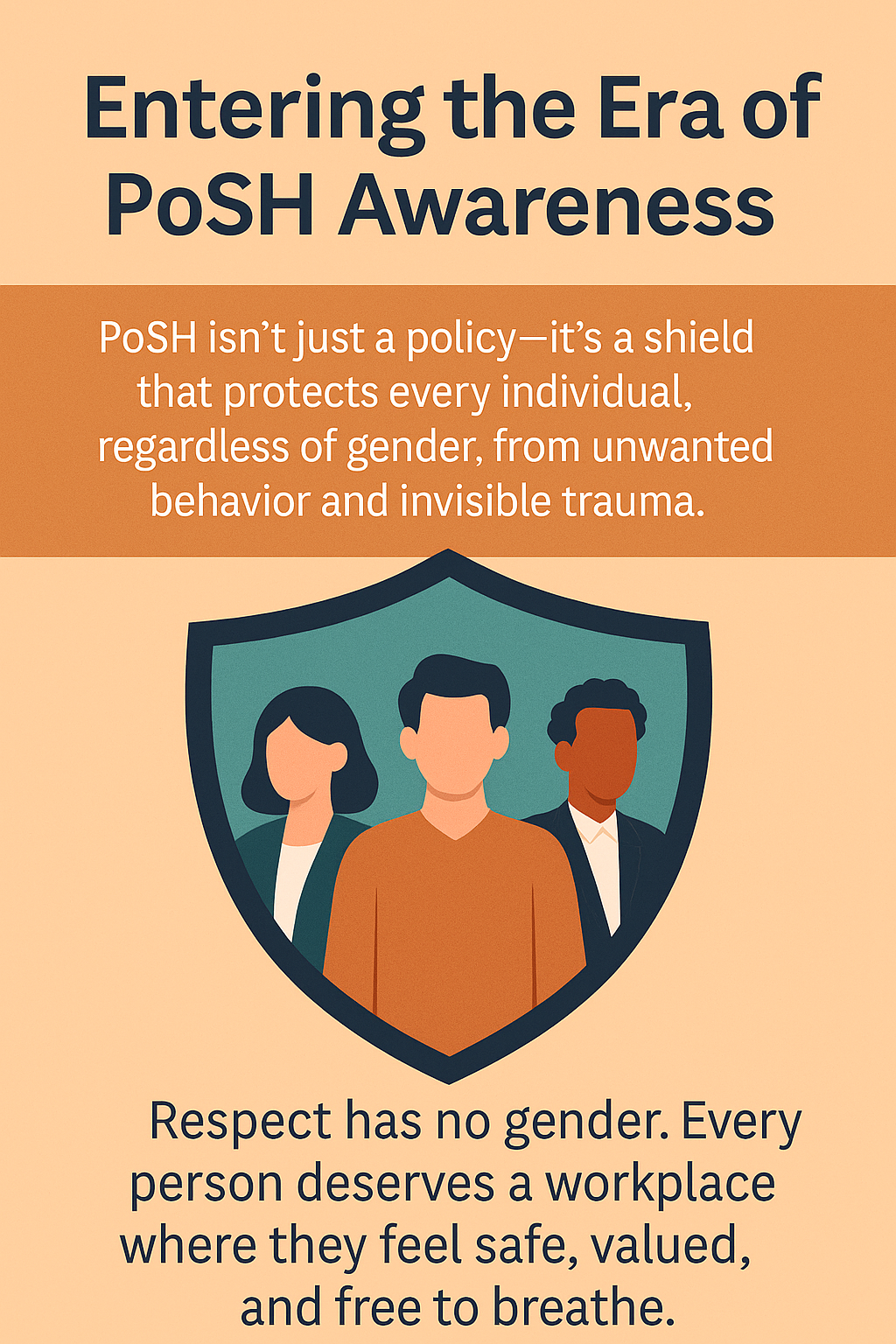 Entering the Era of PoSH Awareness

PoSH isn't just a policy—it's a shield that protects every individual, regardless of gender, from unwanted behavior and invisible trauma.

Respect has no gender. Every person deserves a workplace where they feel safe, valued, and free to breathe.